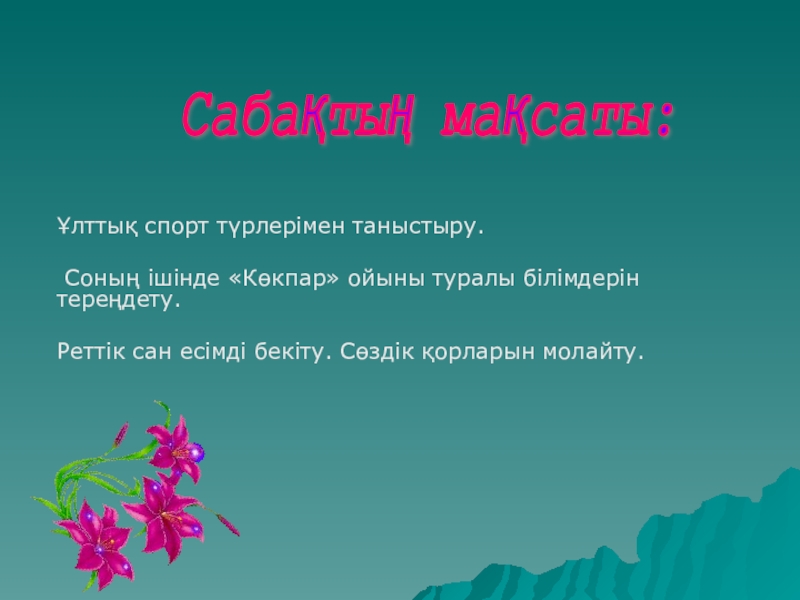 Сабақтың мақсаты:

Ұлттық спорт түрлерімен таныстыру.

Соның ішінде «Көкпар» ойыны туралы білімдерін тереңдету.

Реттік сан есімді бекіту. Сөздік қорларын молайту.